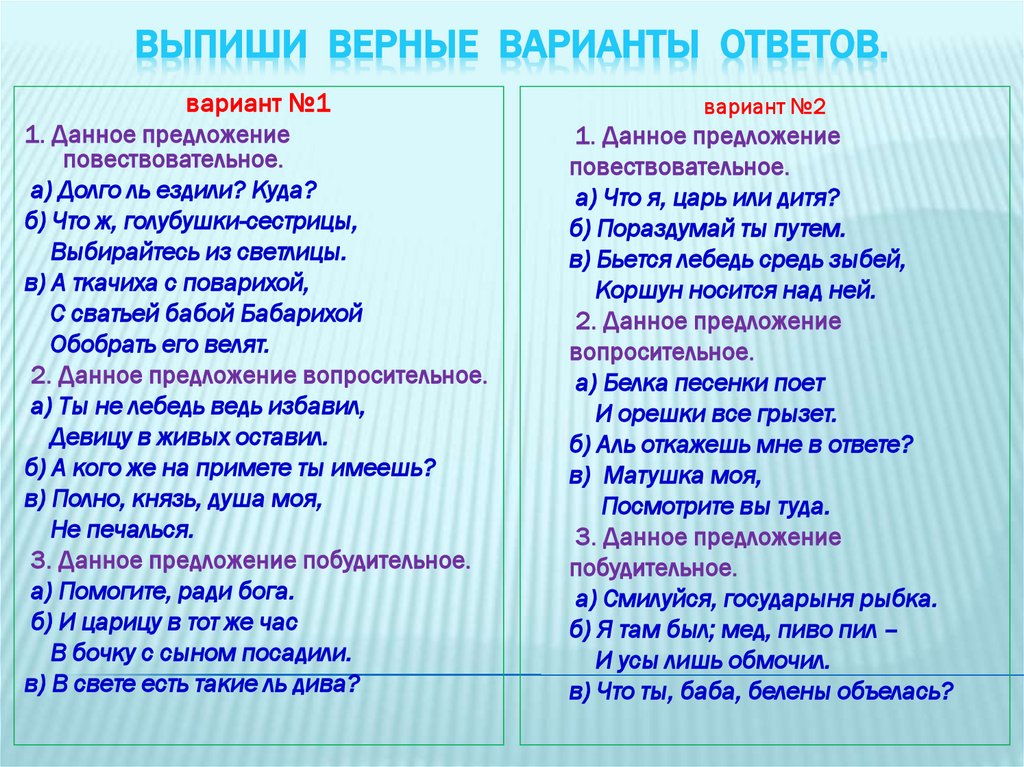 ВЫПИШИ ВЕРНЫЕ ВАРИАНТЫ ОТВЕТОВ.

вариант №1

1. Данное предложение повествовательное.
а) Долго ль ездили? Куда?
б) Что ж, голубушки-сестрицы, Выбирайтесь из светлицы.
в) А ткачиха с поварихой, С сватьей бабой Бабарихой Обобрать его велят.
2. Данное предложение вопросительное.
а) Ты не лебедь ведь избавил, Девицу в живых оставил.
б) А кого же на примете ты имеешь?
в) Полно, князь, душа моя, Не печалься.
3. Данное предложение побудительное.
а) Помогите, ради бога.
б) И царицу в тот же час В бочку с сыном посадили.
в) В свете есть такие ль дива?

вариант №2

1. Данное предложение повествовательное.
а) Что я, царь или дитя?
б) Пораздумай ты путем.
в) Бьется лебедь средь зыбей, Коршун носится над ней.
2. Данное предложение вопросительное.
а) Белка песенки поет И орешки все грызет.
б) Аль откажешь мне в ответе?
в) Матушка моя, Посмотрите вы туда.
3. Данное предложение побудительное.
а) Смилуйся, государыня рыбка.
б) Я там был; мед, пиво пил – И усы лишь обмочил.
в) Что ты, баба, белены объелась?